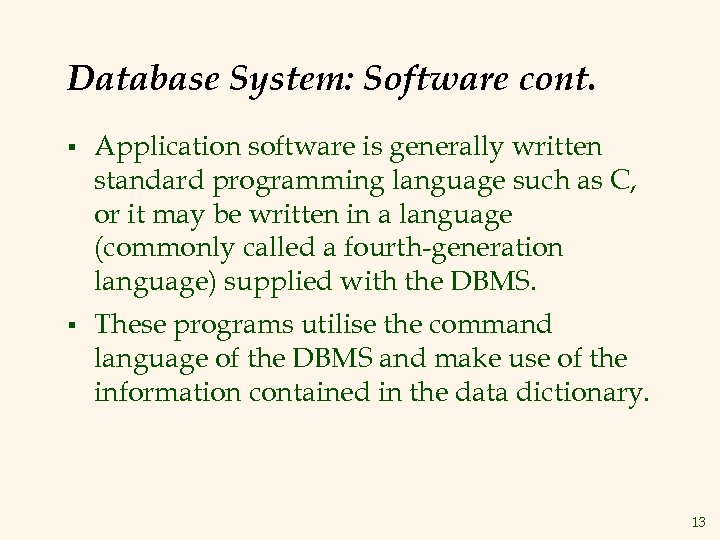 Database System: Software cont.

▪ Application software is generally written standard programming language such as C, or it may be written in a language (commonly called a fourth-generation language) supplied with the DBMS.

▪ These programs utilise the command language of the DBMS and make use of the information contained in the data dictionary.

13